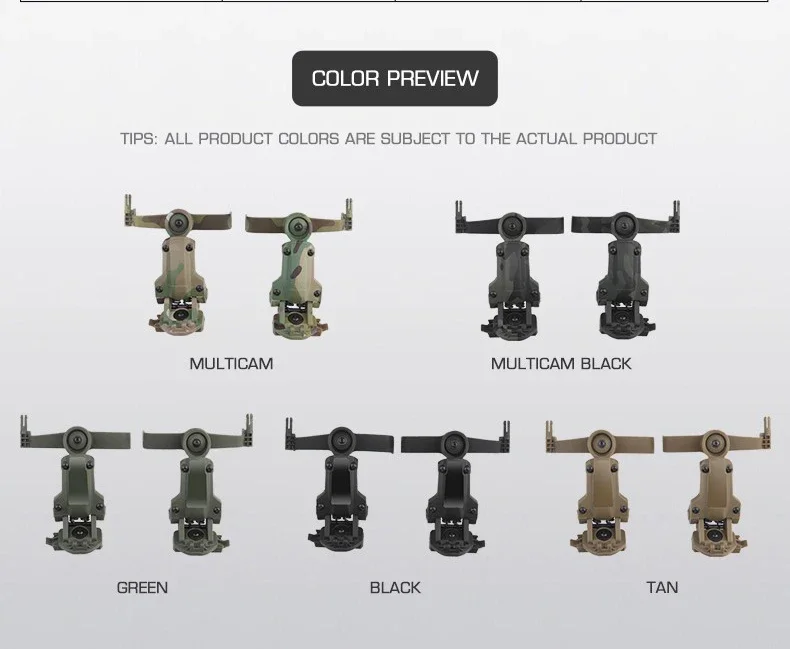 COLOR PREVIEW

TIPS: ALL PRODUCT COLORS ARE SUBJECT TO THE ACTUAL PRODUCT

MULTICAM

MULTICAM BLACK

GREEN

BLACK

TAN